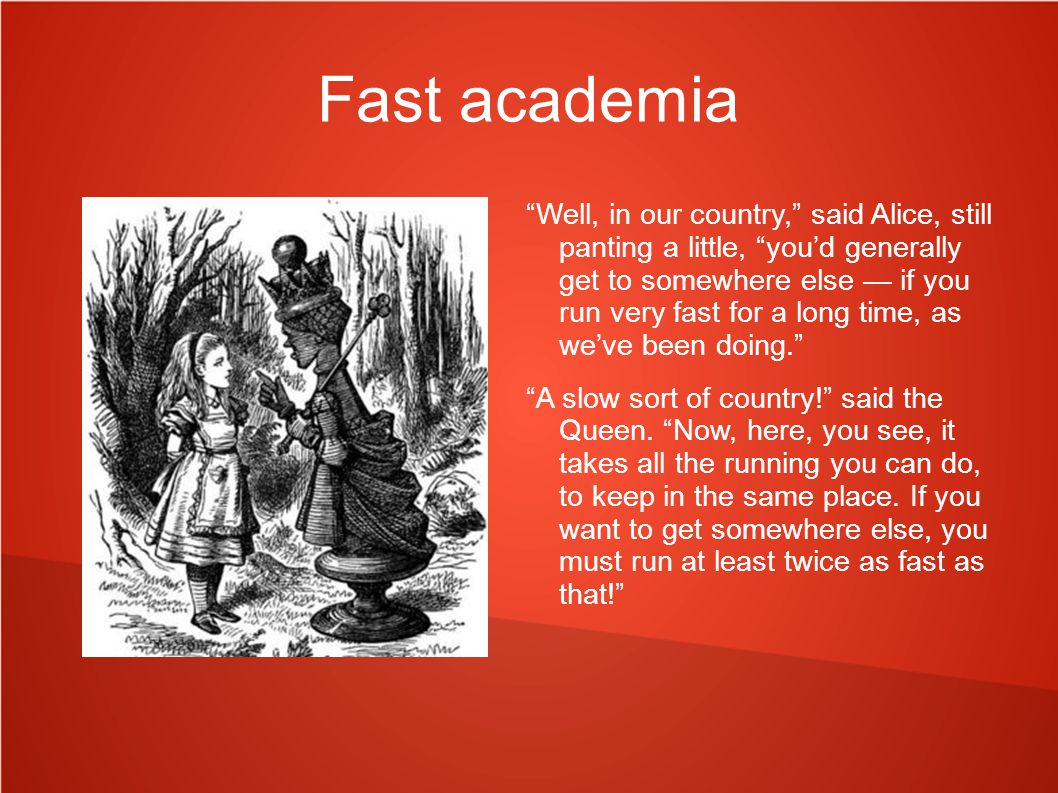 Fast academia

“Well, in our country,” said Alice, still panting a little, “you’d generally get to somewhere else — if you run very fast for a long time, as we’ve been doing.”

“A slow sort of country!” said the Queen. “Now, here, you see, it takes all the running you can do, to keep in the same place. If you want to get somewhere else, you must run at least twice as fast as that!”